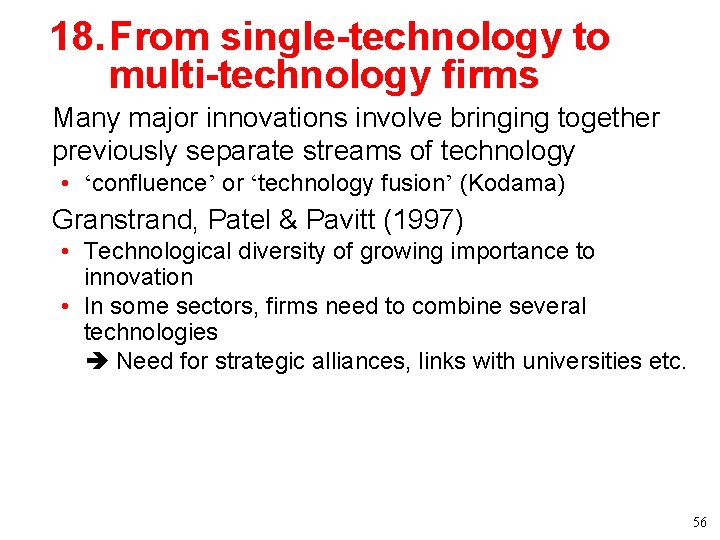 18. From single-technology to multi-technology firms

Many major innovations involve bringing together previously separate streams of technology

• ‘confluence’ or ‘technology fusion’ (Kodama)

Granstrand, Patel & Pavitt (1997)

• Technological diversity of growing importance to innovation
• In some sectors, firms need to combine several technologies
➔ Need for strategic alliances, links with universities etc.

56